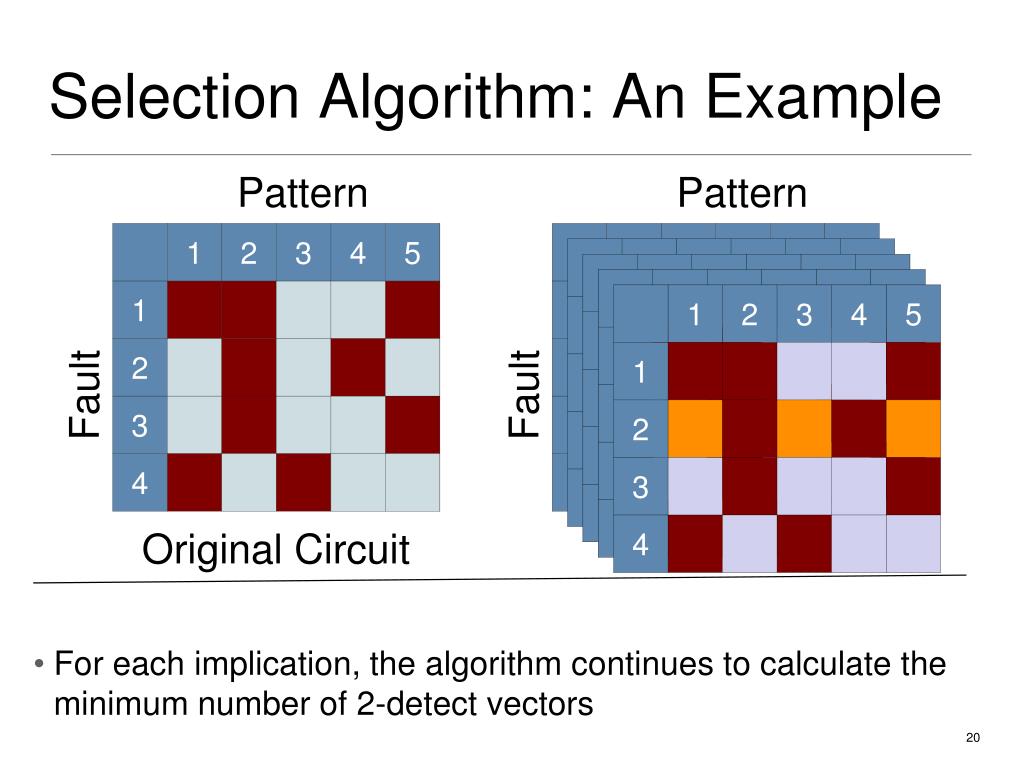 Selection Algorithm: An Example

Pattern

Fault

| | 1 | 2 | 3 | 4 | 5 |
|---|---|---|---|---|---|
| 1 | | | | | |
| 2 | | | | | |
| 3 | | | | | |
| 4 | | | | | |

Original Circuit

Pattern

Fault

| | 1 | 2 | 3 | 4 | 5 |
|---|---|---|---|---|---|
| 1 | | | | | |
| 2 | | | | | |
| 3 | | | | | |
| 4 | | | | | |

• For each implication, the algorithm continues to calculate the minimum number of 2-detect vectors

20